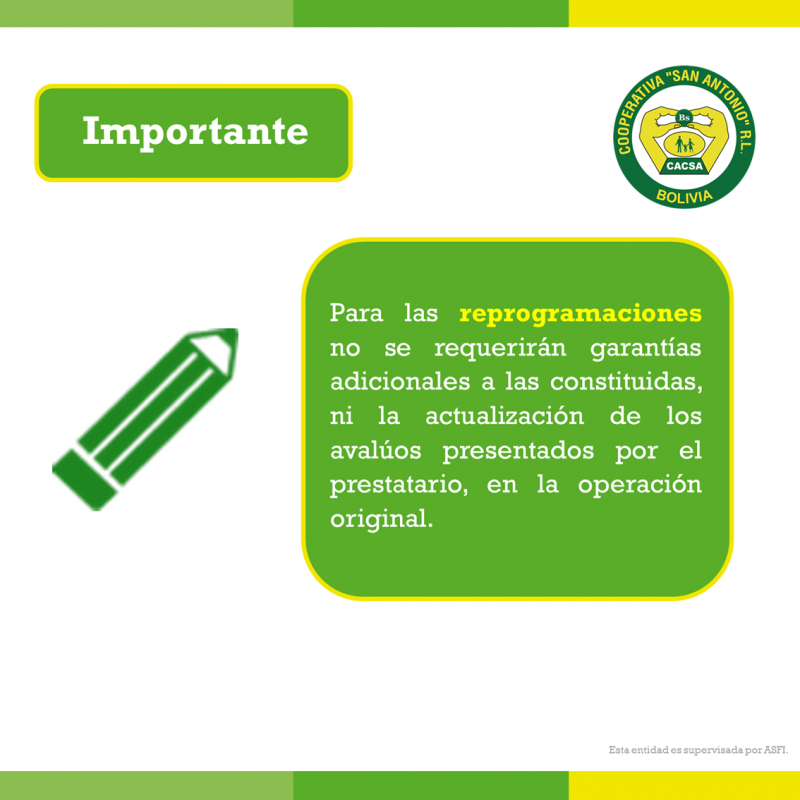 Importante

COOPERATIVA "SAN ANTONIO" R.L.
Bs
CACSA
BOLIVIA

Para las reprogramaciones no se requerirán garantías adicionales a las constituidas, ni la actualización de los avalúos presentados por el prestatario, en la operación original.

Esta entidad es supervisada por ASFI.